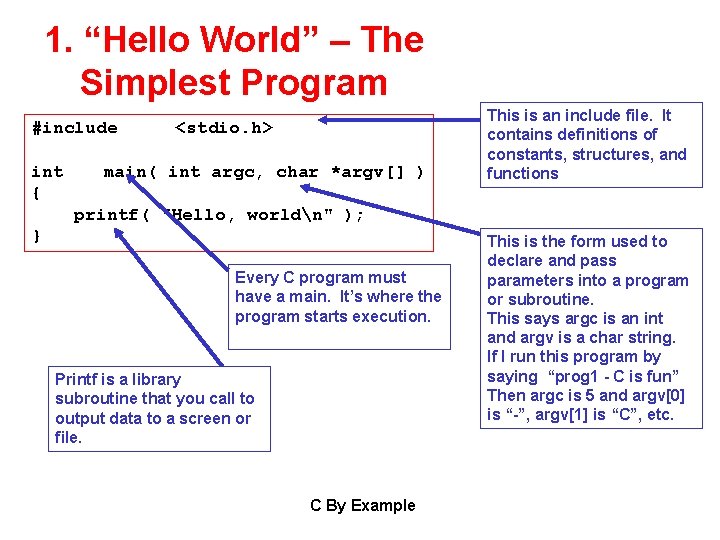 1. “Hello World” – The Simplest Program

#include <stdio.h>

int main( int argc, char *argv[] )
{
printf( "Hello, world\n" );
}

This is an include file. It contains definitions of constants, structures, and functions

This is the form used to declare and pass parameters into a program or subroutine.
This says argc is an int and argv is a char string.
If I run this program by saying “prog1 - C is fun”
Then argc is 5 and argv[0] is “-”, argv[1] is “C”, etc.

Every C program must have a main. It’s where the program starts execution.

Printf is a library subroutine that you call to output data to a screen or file.

C By Example